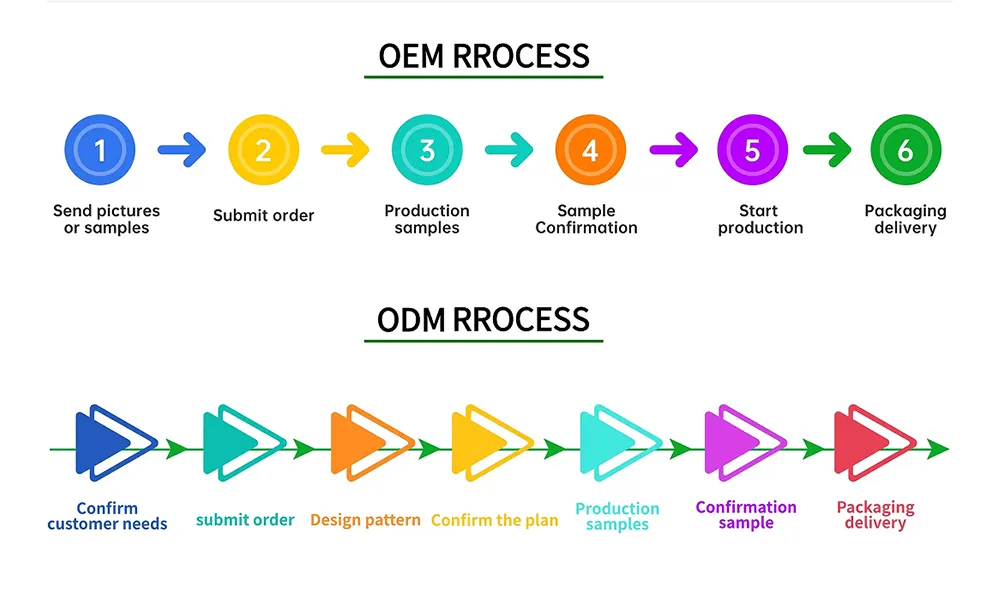 OEM RROCESS

1
Send pictures or samples

2
Submit order

3
Production samples

4
Sample Confirmation

5
Start production

6
Packaging delivery

ODM RROCESS

Confirm customer needs

submit order

Design pattern

Confirm the plan

Production samples

Confirmation sample

Packaging delivery